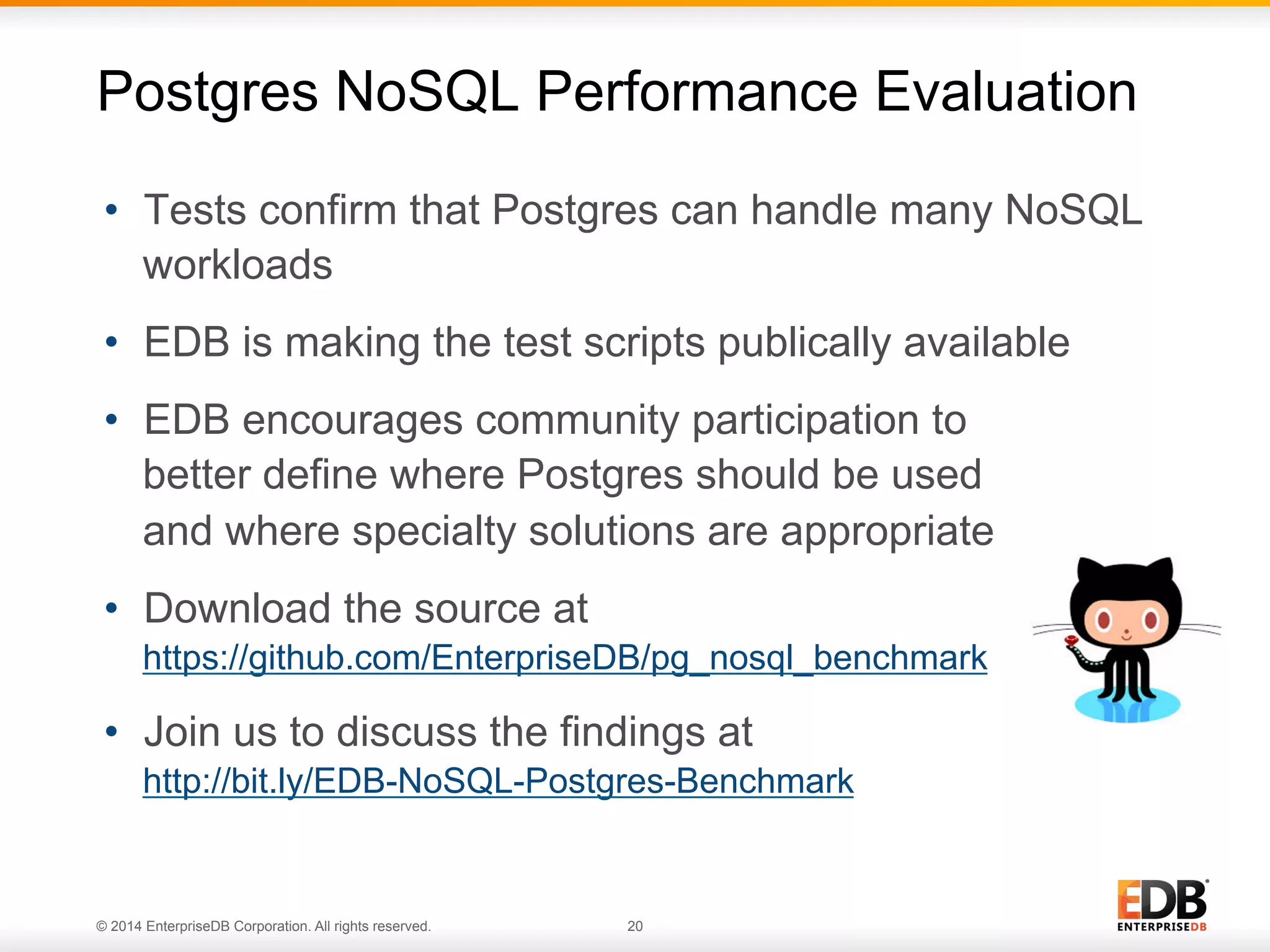 Postgres NoSQL Performance Evaluation

• Tests confirm that Postgres can handle many NoSQL workloads

• EDB is making the test scripts publically available

• EDB encourages community participation to better define where Postgres should be used and where specialty solutions are appropriate

• Download the source at https://github.com/EnterpriseDB/pg_nosql_benchmark

• Join us to discuss the findings at http://bit.ly/EDB-NoSQL-Postgres-Benchmark

© 2014 EnterpriseDB Corporation. All rights reserved.

20

EDB
ENTERPRISEDB